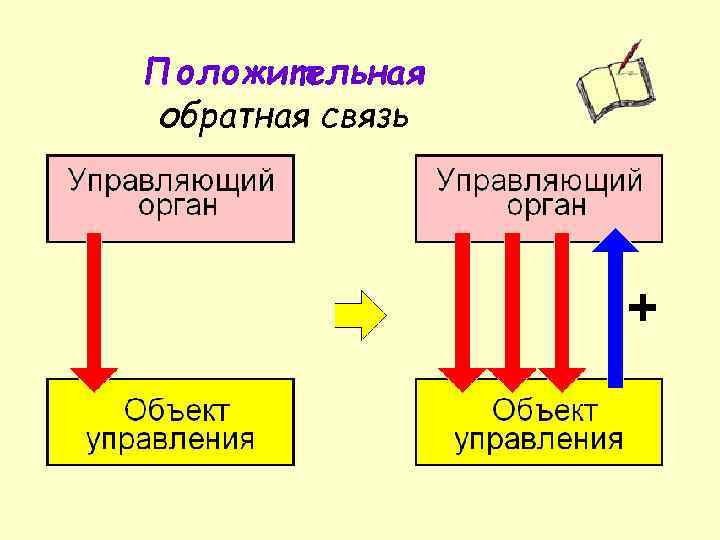 Положительная
обратная связь

Управляющий орган

Объект управления

Управляющий орган

+

Объект управления